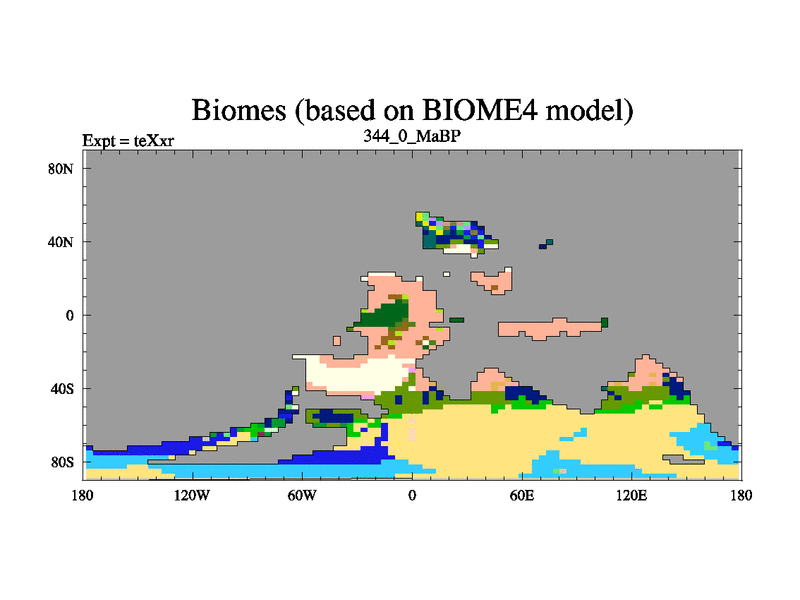 Biomes (based on BIOME4 model)
Expt = teXxr
344_0_MaBP

80N
40N
0
40S
80S

180
120W
60W
0
60E
120E
180